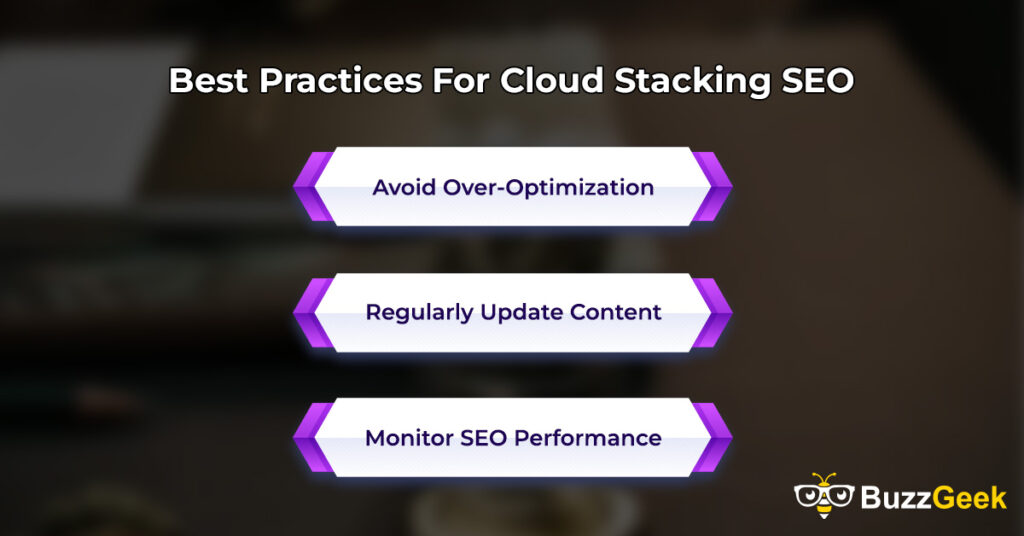 Best Practices For Cloud Stacking SEO

Avoid Over-Optimization

Regularly Update Content

Monitor SEO Performance

BuzzGeek